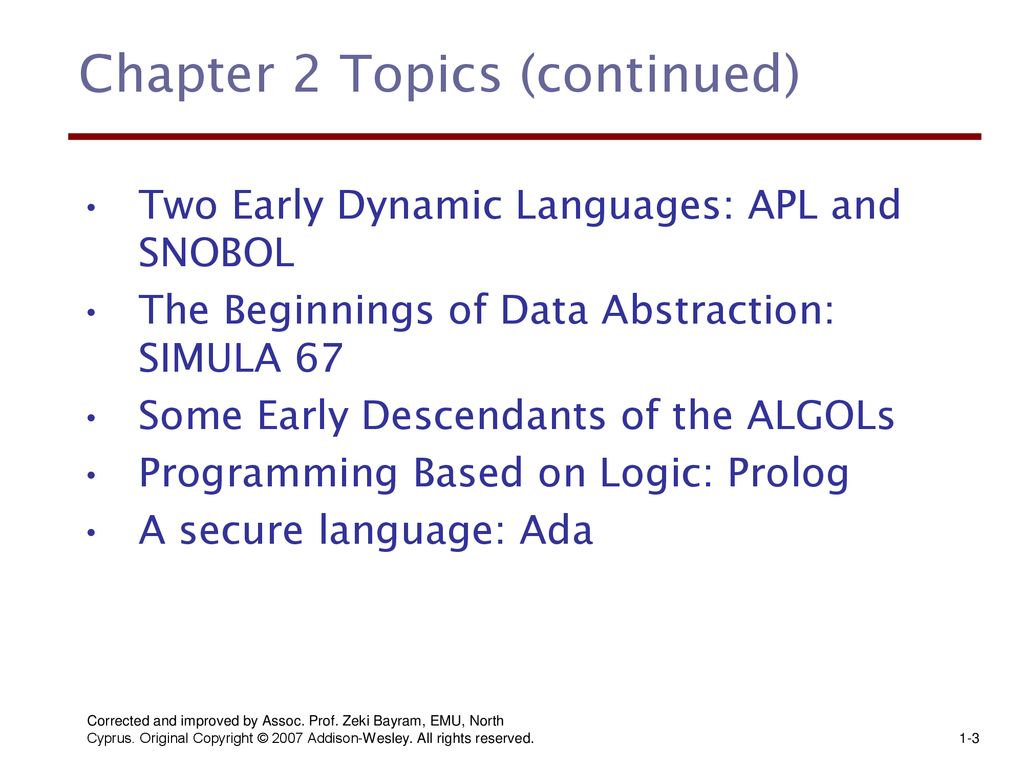 Chapter 2 Topics (continued)

• Two Early Dynamic Languages: APL and SNOBOL
• The Beginnings of Data Abstraction: SIMULA 67
• Some Early Descendants of the ALGOLs
• Programming Based on Logic: Prolog
• A secure language: Ada

Corrected and improved by Assoc. Prof. Zeki Bayram, EMU, North Cyprus. Original Copyright © 2007 Addison-Wesley. All rights reserved.

1-3